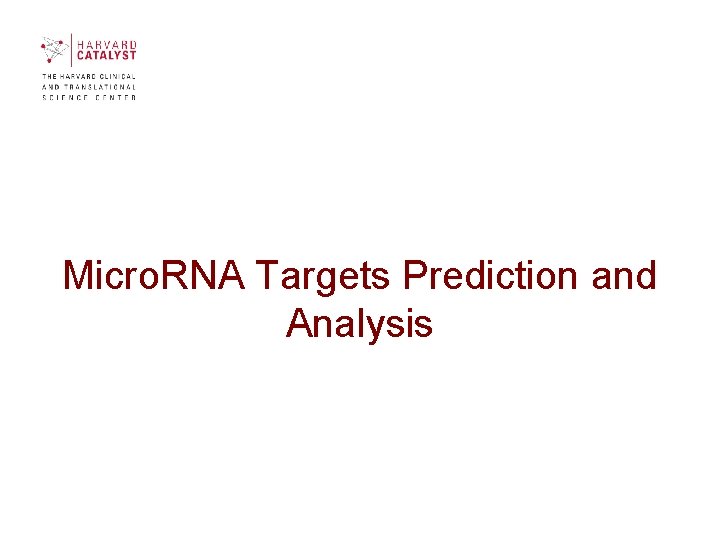 HARVARD
CATALYST

THE HARVARD CLINICAL
AND TRANSLATIONAL
SCIENCE CENTER

MicroRNA Targets Prediction and Analysis